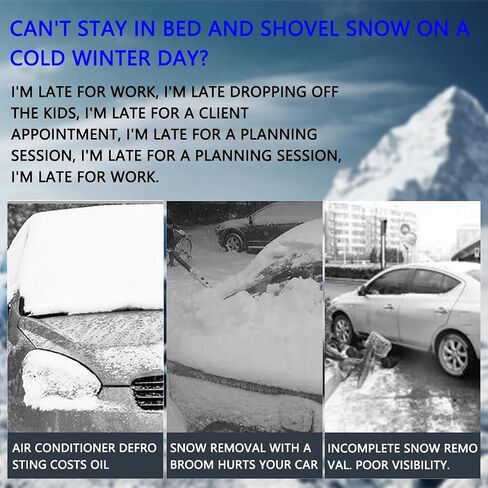 CAN'T STAY IN BED AND SHOVEL SNOW ON A COLD WINTER DAY?

I'M LATE FOR WORK, I'M LATE DROPPING OFF THE KIDS, I'M LATE FOR A CLIENT APPOINTMENT, I'M LATE FOR A PLANNING SESSION, I'M LATE FOR A PLANNING SESSION, I'M LATE FOR WORK.

AIR CONDITIONER DEFRO STING COSTS OIL

SNOW REMOVAL WITH A BROOM HURTS YOUR CAR

INCOMPLETE SNOW REMO VAL. POOR VISIBILITY.